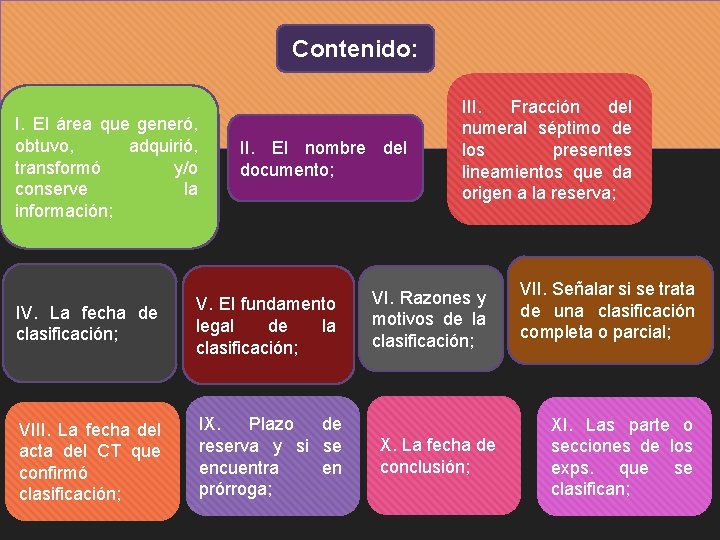 Contenido:

I. El área que generó, obtuvo, adquirió, transformó y/o conserve la información;

II. El nombre del documento;

III. Fracción del numeral séptimo de los presentes lineamientos que da origen a la reserva;

IV. La fecha de clasificación;

V. El fundamento legal de la clasificación;

VI. Razones y motivos de la clasificación;

VII. Señalar si se trata de una clasificación completa o parcial;

VIII. La fecha del acta del CT que confirmó clasificación;

IX. Plazo de reserva y si se encuentra en prórroga;

X. La fecha de conclusión;

XI. Las parte o secciones de los exps. que se clasifican;